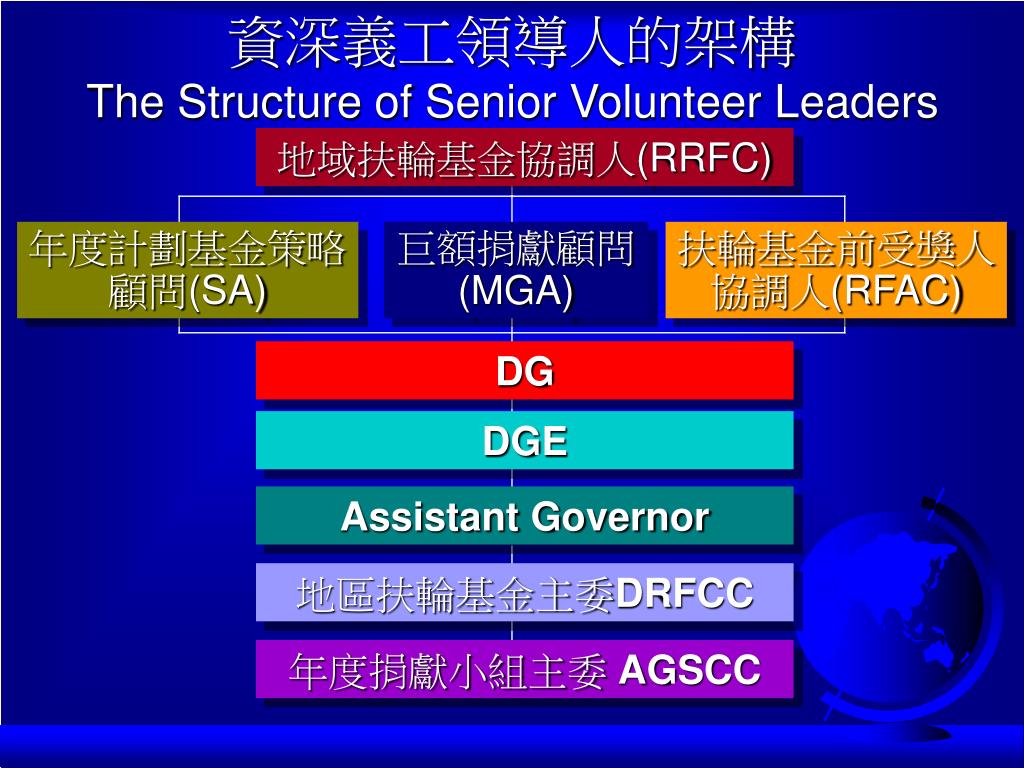 資深義工領導人的架構
The Structure of Senior Volunteer Leaders

地域扶輪基金協調人(RRFC)

年度計劃基金策略顧問(SA)

巨額捐獻顧問(MGA)

扶輪基金前受獎人協調人(RFAC)

DG

DGE

Assistant Governor

地區扶輪基金主委DRFCC

年度捐獻小組主委 AGSCC